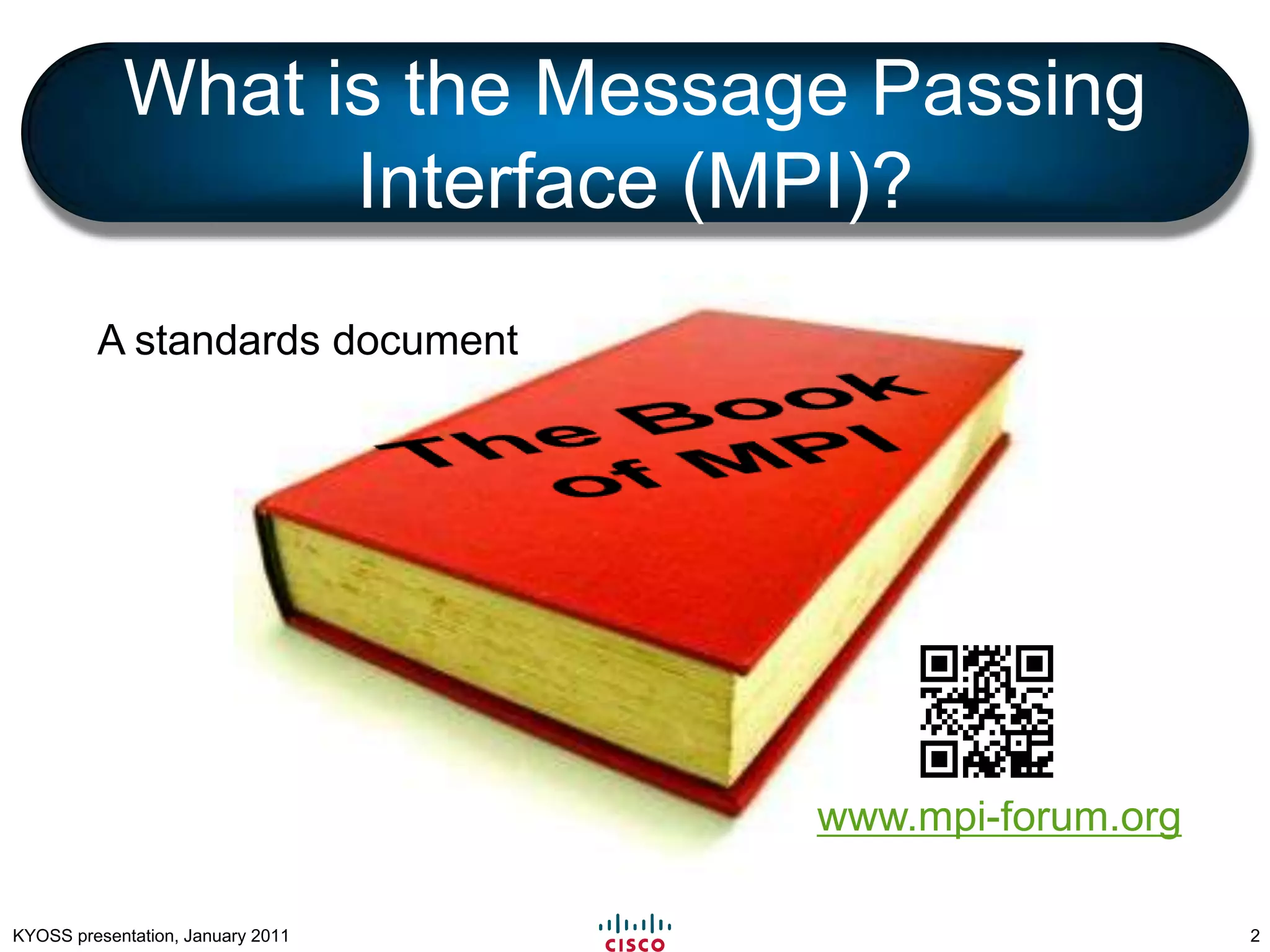 What is the Message Passing Interface (MPI)?

A standards document

The Book of MPI

www.mpi-forum.org

KYOSS presentation, January 2011

CISCO

2